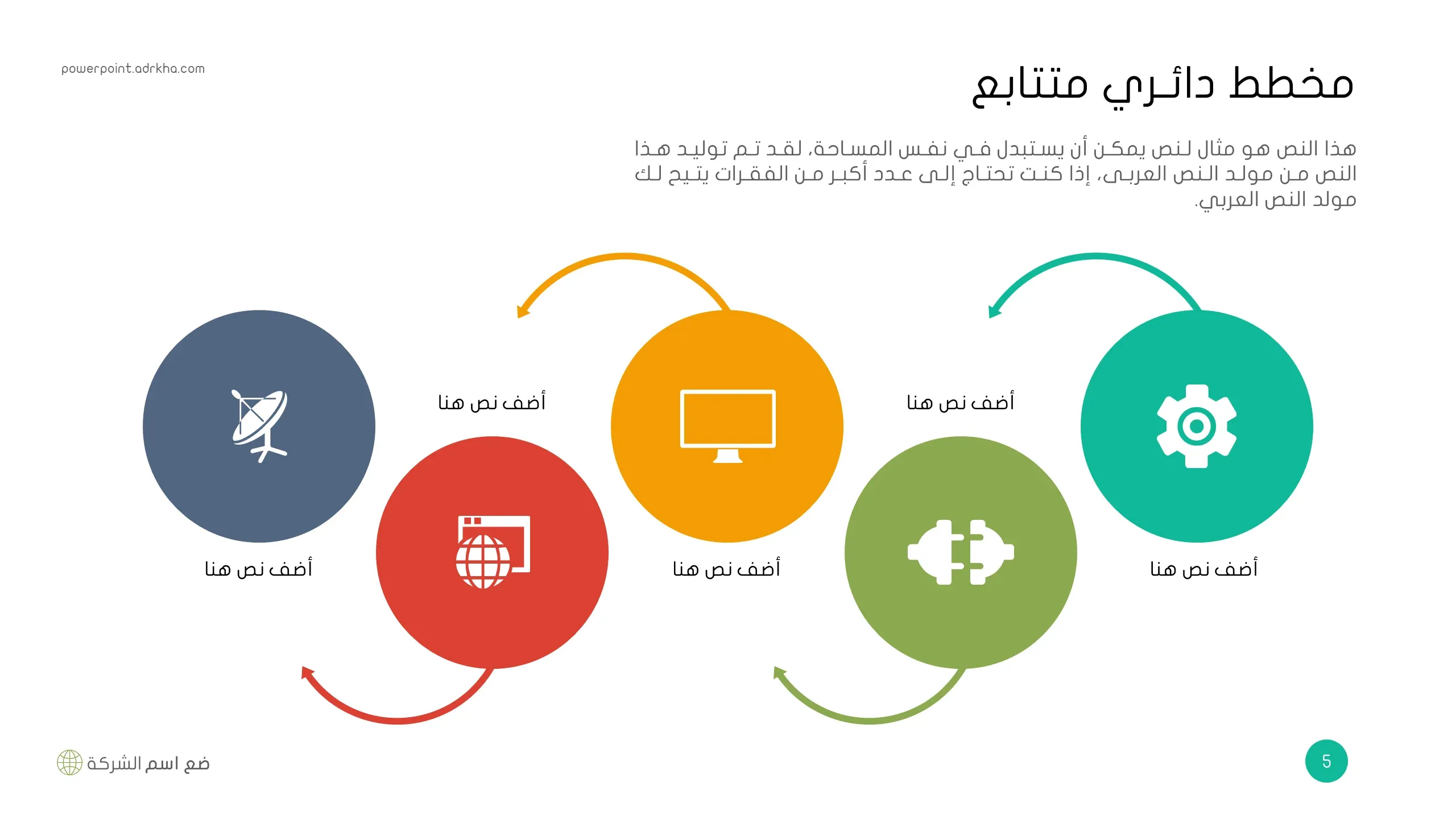 powerpoint.adrkha.com

مخطط دائري متتابع

هذا النص هو مثال لنص يمكن أن يستبدل في نفس المساحة، لقد تم توليد هذا النص من مولد النص العربى، إذا كنت تحتاج إلى عدد أكبر من الفقرات يتيح لك مولد النص العربي.

أضف نص هنا

أضف نص هنا

أضف نص هنا

أضف نص هنا

أضف نص هنا

ضع اسم الشركة

5